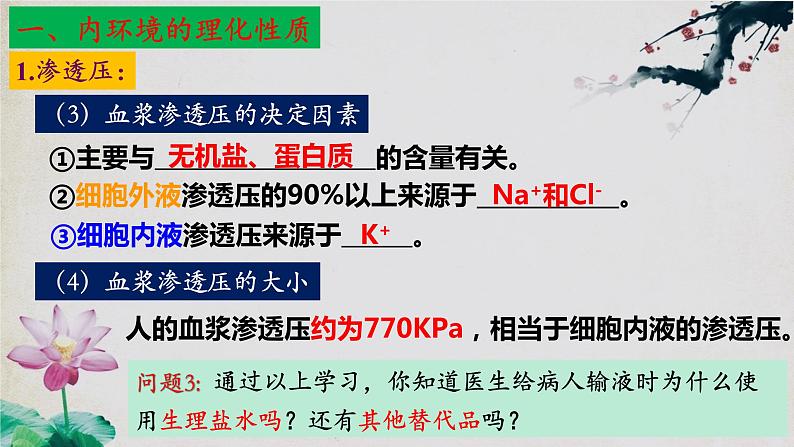 一、内环境的理化性质

1.渗透压：

（3）血浆渗透压的决定因素

①主要与 无机盐、蛋白质 的含量有关。

②细胞外液渗透压的90%以上来源于 $Na^+$和$Cl^-$ 。

③细胞内液渗透压来源于 $K^+$ 。

（4）血浆渗透压的大小

人的血浆渗透压约为770KPa，相当于细胞内液的渗透压。

问题3：通过以上学习，你知道医生给病人输液时为什么使用生理盐水吗？还有其他替代品吗？